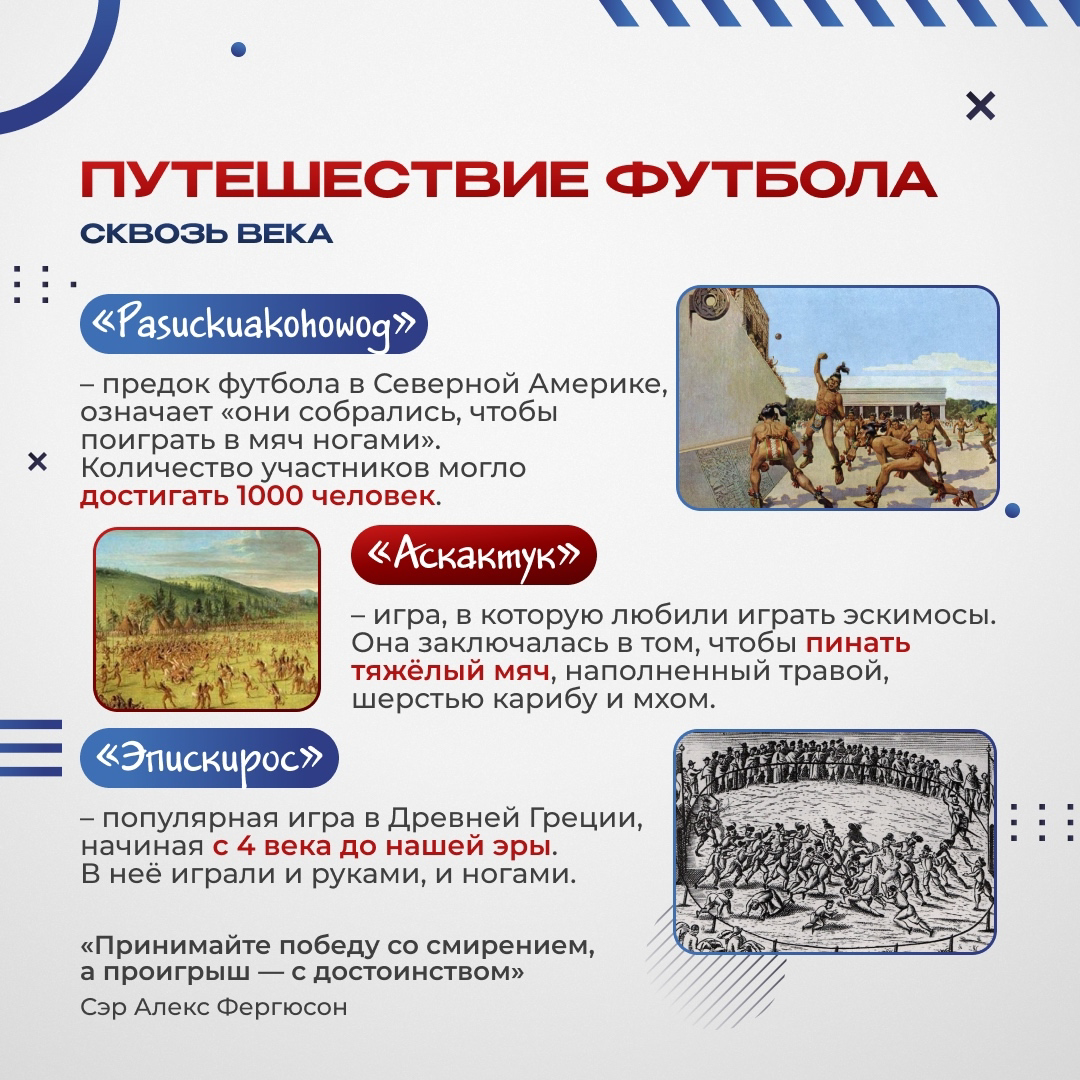 ПУТЕШЕСТВИЕ ФУТБОЛА
СКВОЗЬ ВЕКА

«Pasuckuakohowog»

– предок футбола в Северной Америке, означает «они собрались, чтобы поиграть в мяч ногами». Количество участников могло достигать 1000 человек.

«Аскактук»

– игра, в которую любили играть эскимосы. Она заключалась в том, чтобы пинать тяжёлый мяч, наполненный травой, шерстью карибу и мхом.

«Эпискирос»

– популярная игра в Древней Греции, начиная с 4 века до нашей эры. В неё играли и руками, и ногами.

«Принимайте победу со смирением, а проигрыш — с достоинством»
Сэр Алекс Фергюсон